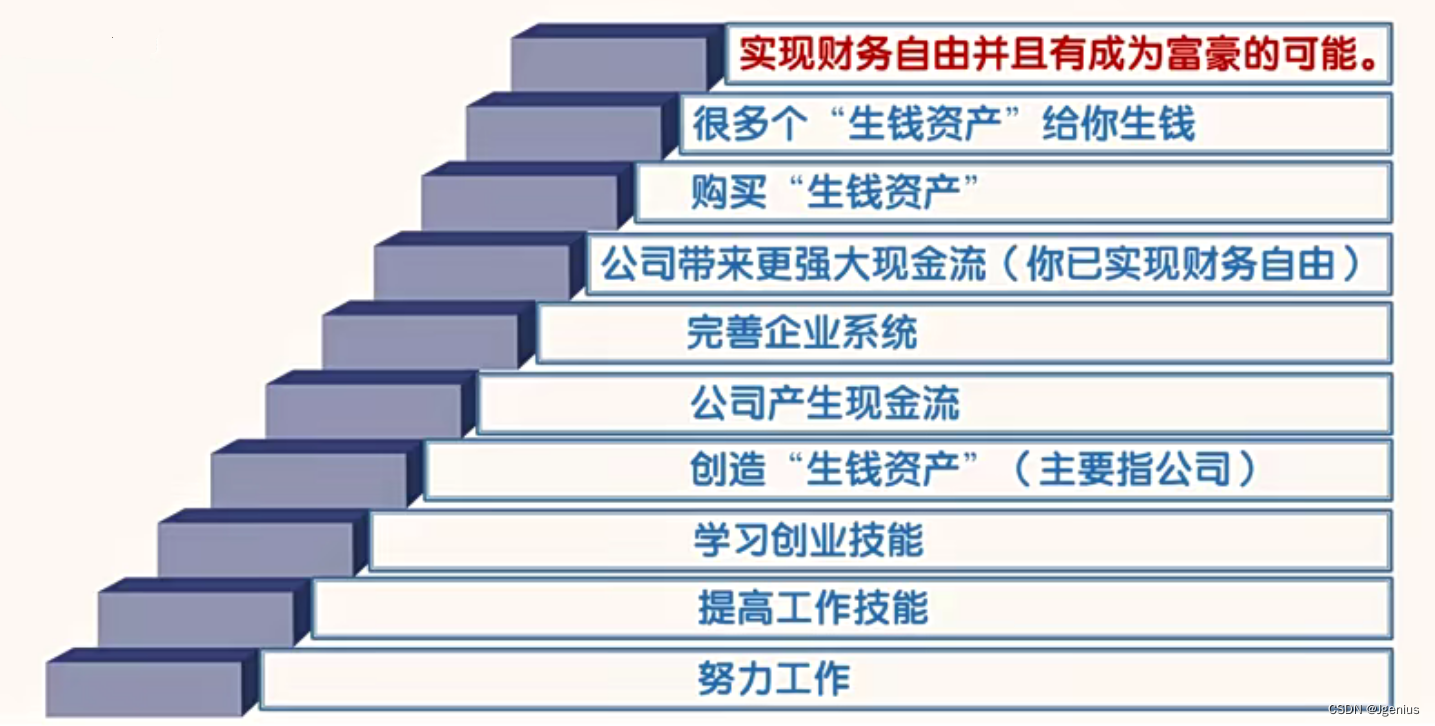 实现财务自由并且有成为富豪的可能。

很多个“生钱资产”给你生钱

购买“生钱资产”

公司带来更强大现金流（你已实现财务自由）

完善企业系统

公司产生现金流

创造“生钱资产”（主要指公司）

学习创业技能

提高工作技能

努力工作

CSDN @Jgenius